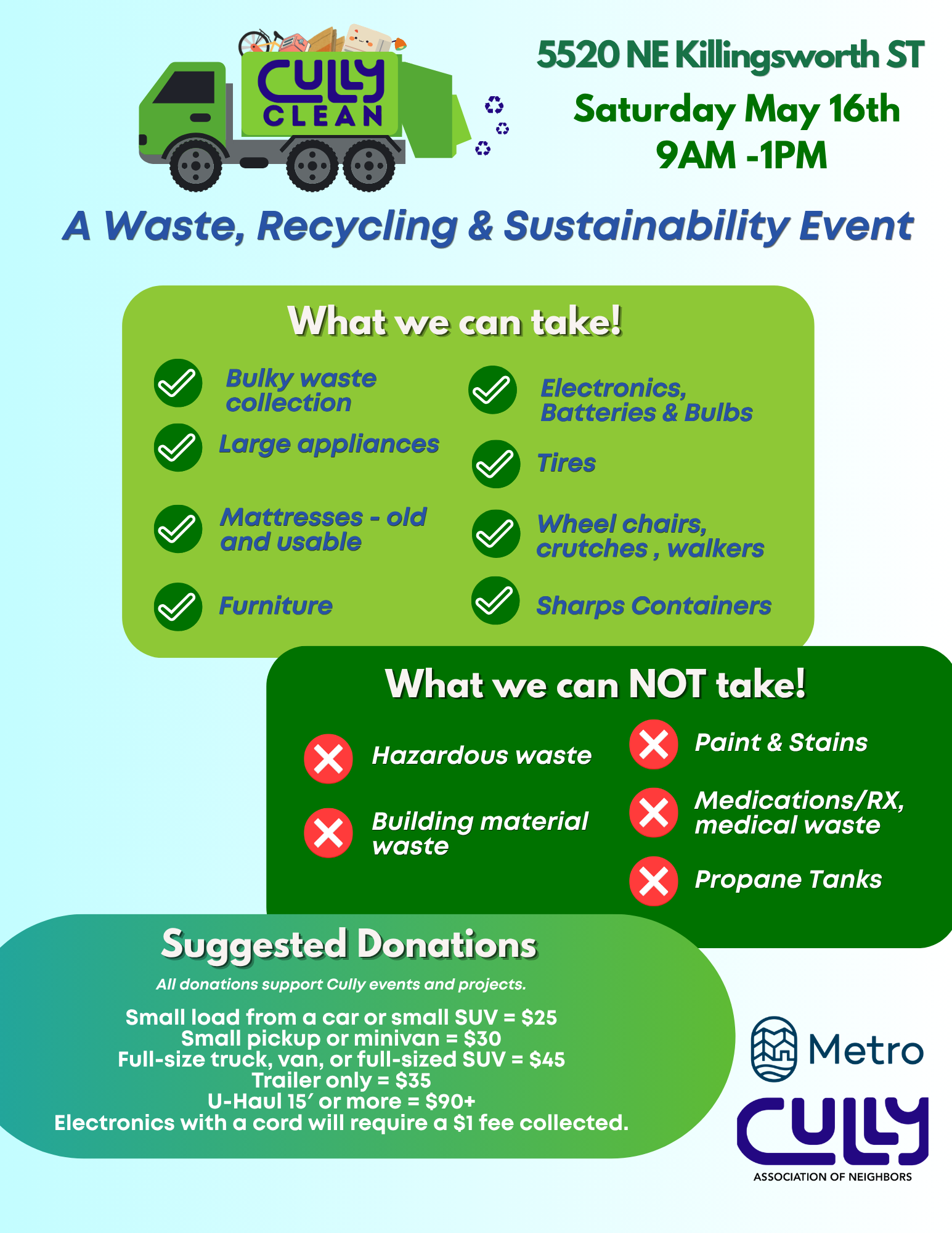 CULLY CLEAN

5520 NE Killingsworth ST
Saturday May 16th
9AM -1PM

A Waste, Recycling & Sustainability Event

What we can take!

Bulky waste collection

Large appliances

Mattresses - old and usable

Furniture

Electronics, Batteries & Bulbs

Tires

Wheel chairs, crutches , walkers

Sharps Containers

What we can NOT take!

Hazardous waste

Building material waste

Paint & Stains

Medications/RX, medical waste

Propane Tanks

Suggested Donations

All donations support Cully events and projects.

Small load from a car or small SUV = $25
Small pickup or minivan = $30
Full-size truck, van, or full-sized SUV = $45
Trailer only = $35
U-Haul 15′ or more = $90+
Electronics with a cord will require a $1 fee collected.

Metro

CULLY
ASSOCIATION OF NEIGHBORS